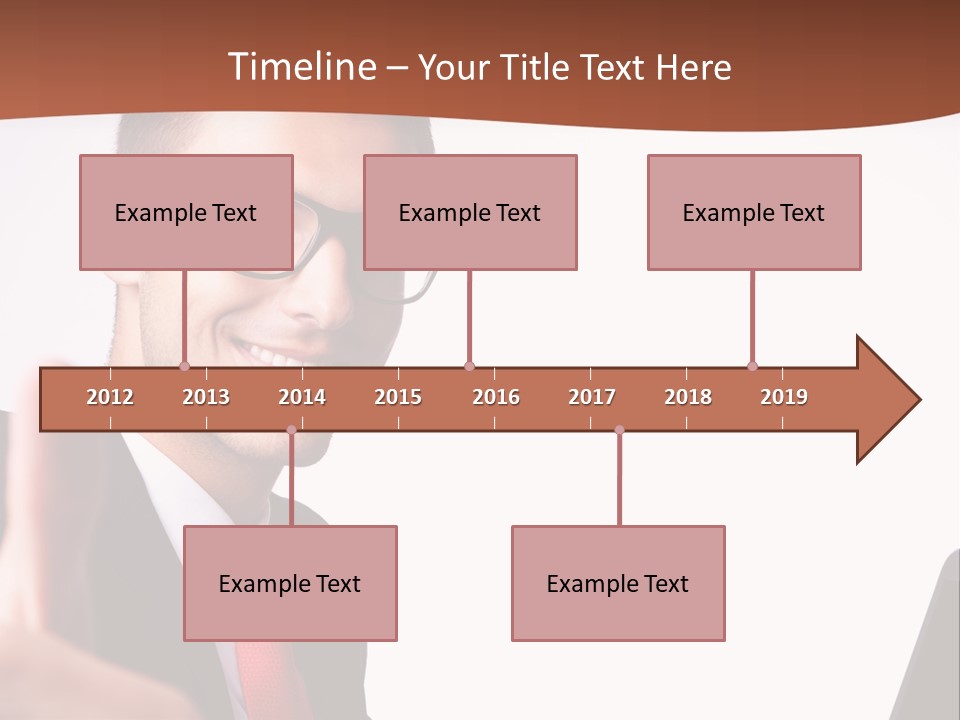 Timeline – Your Title Text Here

Example Text

Example Text

Example Text

2012 2013 2014 2015 2016 2017 2018 2019

Example Text

Example Text